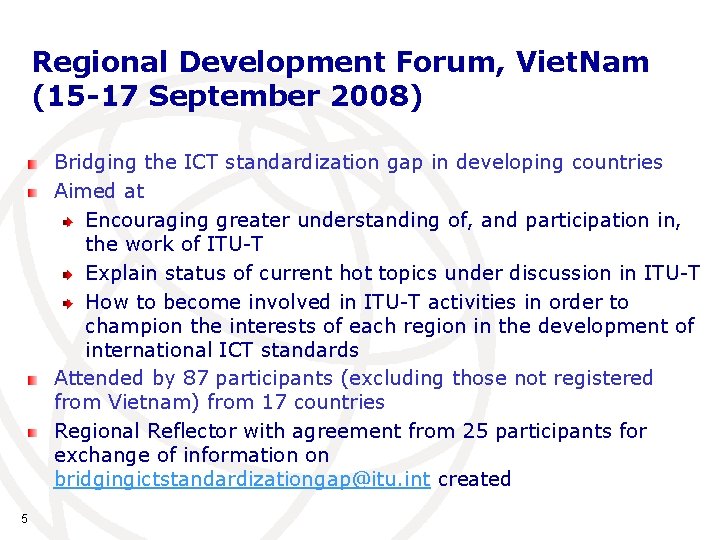 Regional Development Forum, VietNam (15-17 September 2008)

Bridging the ICT standardization gap in developing countries

Aimed at

Encouraging greater understanding of, and participation in, the work of ITU-T

Explain status of current hot topics under discussion in ITU-T

How to become involved in ITU-T activities in order to champion the interests of each region in the development of international ICT standards

Attended by 87 participants (excluding those not registered from Vietnam) from 17 countries

Regional Reflector with agreement from 25 participants for exchange of information on bridgingictstandardizationgap@itu.int created

5